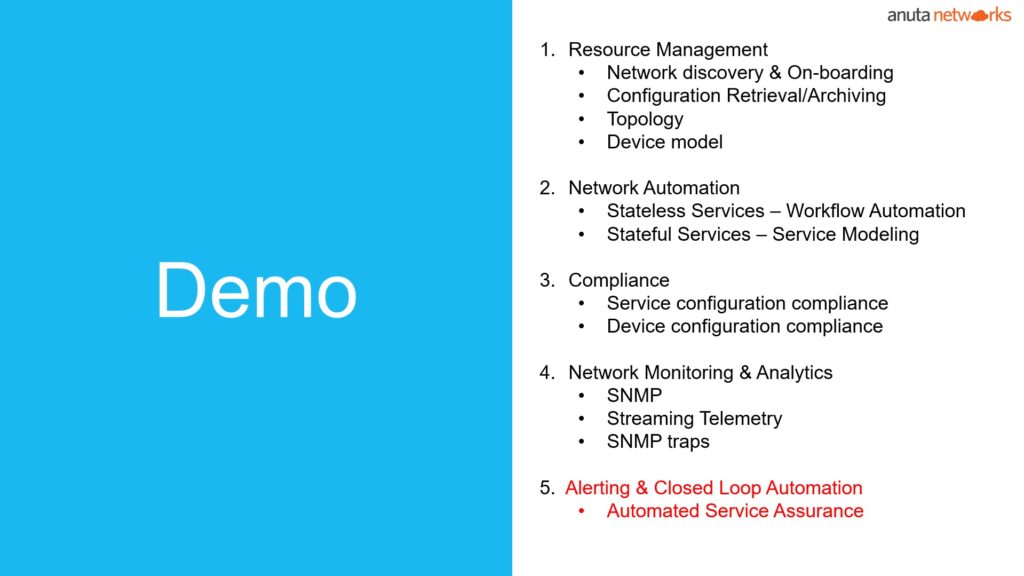 Demo

anuta networks

1. Resource Management
• Network discovery & On-boarding
• Configuration Retrieval/Archiving
• Topology
• Device model

2. Network Automation
• Stateless Services – Workflow Automation
• Stateful Services – Service Modeling

3. Compliance
• Service configuration compliance
• Device configuration compliance

4. Network Monitoring & Analytics
• SNMP
• Streaming Telemetry
• SNMP traps

5. Alerting & Closed Loop Automation
• Automated Service Assurance